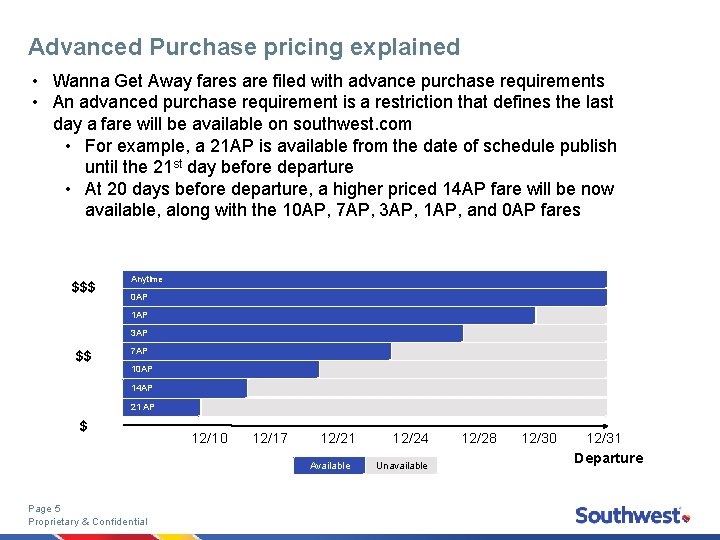 Advanced Purchase pricing explained

• Wanna Get Away fares are filed with advance purchase requirements
• An advanced purchase requirement is a restriction that defines the last day a fare will be available on southwest.com
  • For example, a 21AP is available from the date of schedule publish until the 21$^{st}$ day before departure
  • At 20 days before departure, a higher priced 14AP fare will be now available, along with the 10AP, 7AP, 3AP, 1AP, and 0AP fares

$$$
$$
$

Anytime
0AP
1AP
3AP
7AP
10AP
14AP
21AP

12/10 12/17 12/21 12/24 12/28 12/30 12/31
Departure

Available Unavailable

Page 5
Proprietary & Confidential

Southwest